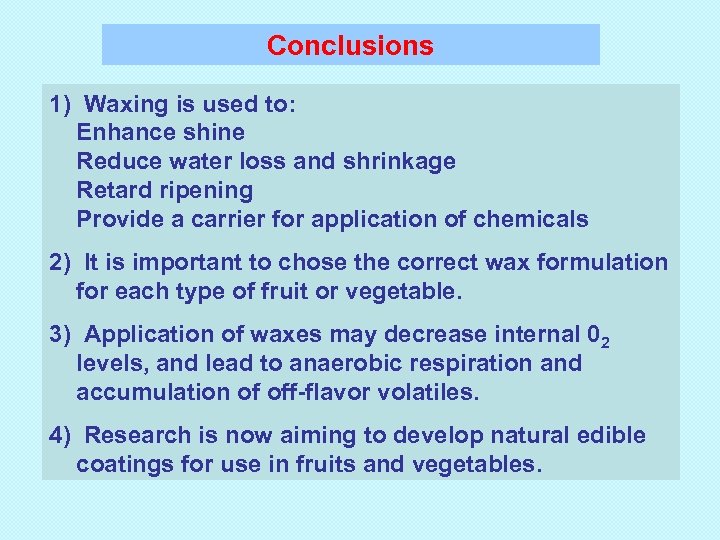 Conclusions

1) Waxing is used to:
Enhance shine
Reduce water loss and shrinkage
Retard ripening
Provide a carrier for application of chemicals

2) It is important to chose the correct wax formulation for each type of fruit or vegetable.

3) Application of waxes may decrease internal $0_2$ levels, and lead to anaerobic respiration and accumulation of off-flavor volatiles.

4) Research is now aiming to develop natural edible coatings for use in fruits and vegetables.